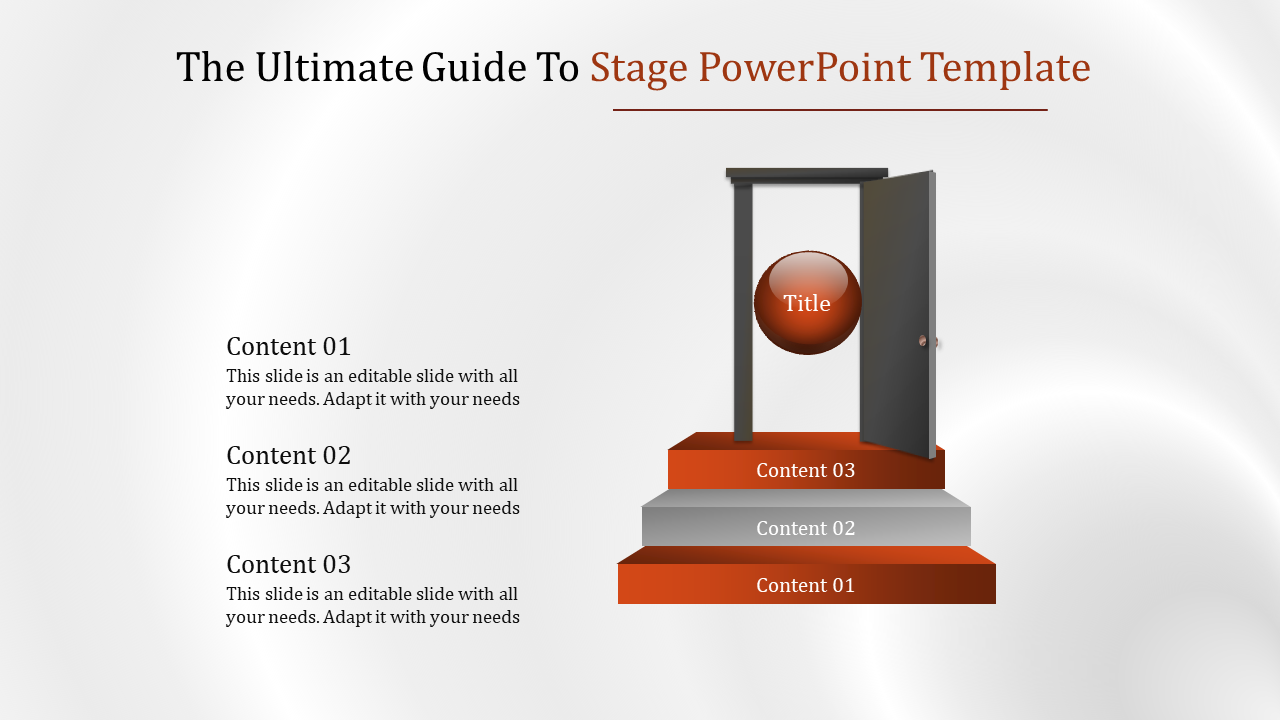 The Ultimate Guide To Stage PowerPoint Template

Content 01
This slide is an editable slide with all your needs. Adapt it with your needs

Content 02
This slide is an editable slide with all your needs. Adapt it with your needs

Content 03
This slide is an editable slide with all your needs. Adapt it with your needs

Title

Content 03

Content 02

Content 01